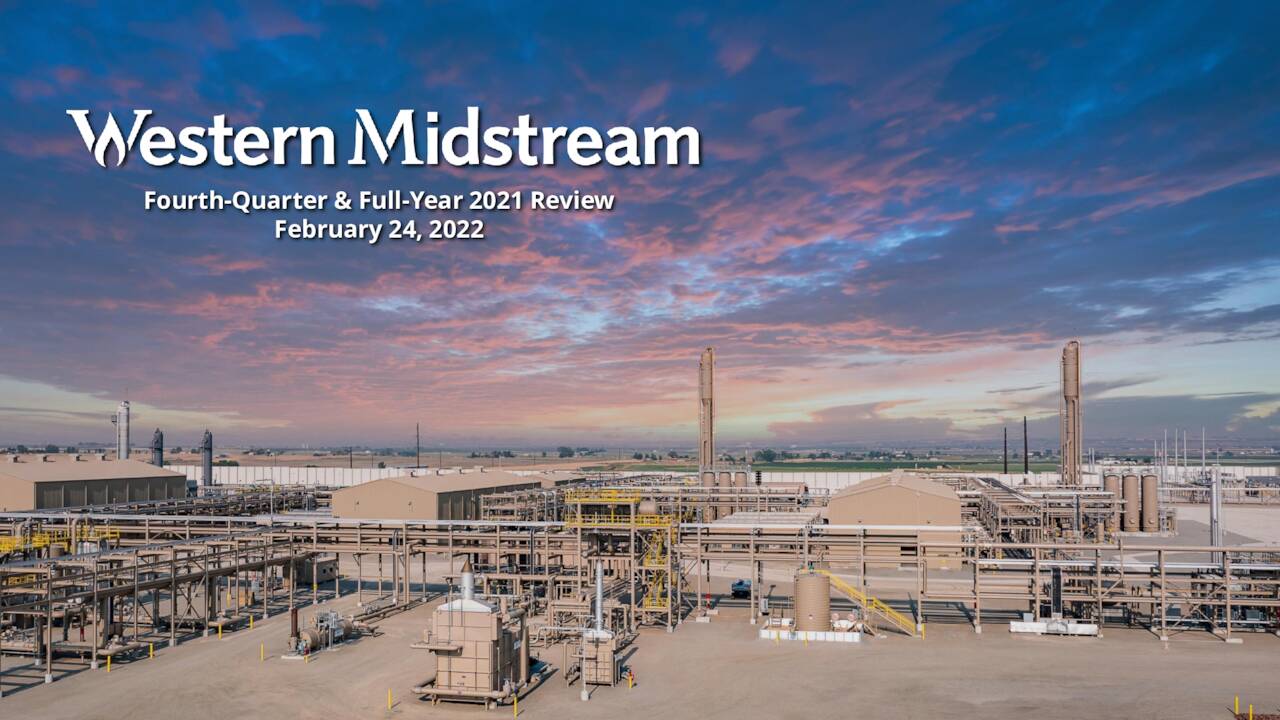 Western Midstream

Fourth-Quarter & Full-Year 2021 Review
February 24, 2022